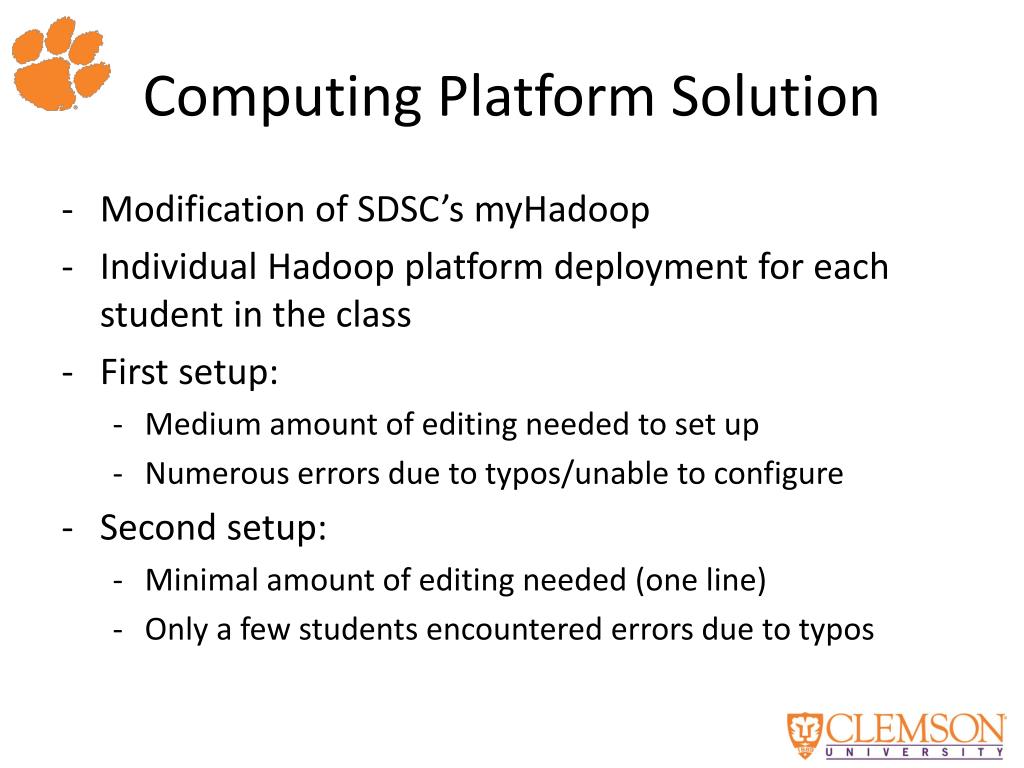 Computing Platform Solution

- Modification of SDSC's myHadoop
- Individual Hadoop platform deployment for each student in the class
- First setup:
  - Medium amount of editing needed to set up
  - Numerous errors due to typos/unable to configure
- Second setup:
  - Minimal amount of editing needed (one line)
  - Only a few students encountered errors due to typos

CLEMSON
UNIVERSITY